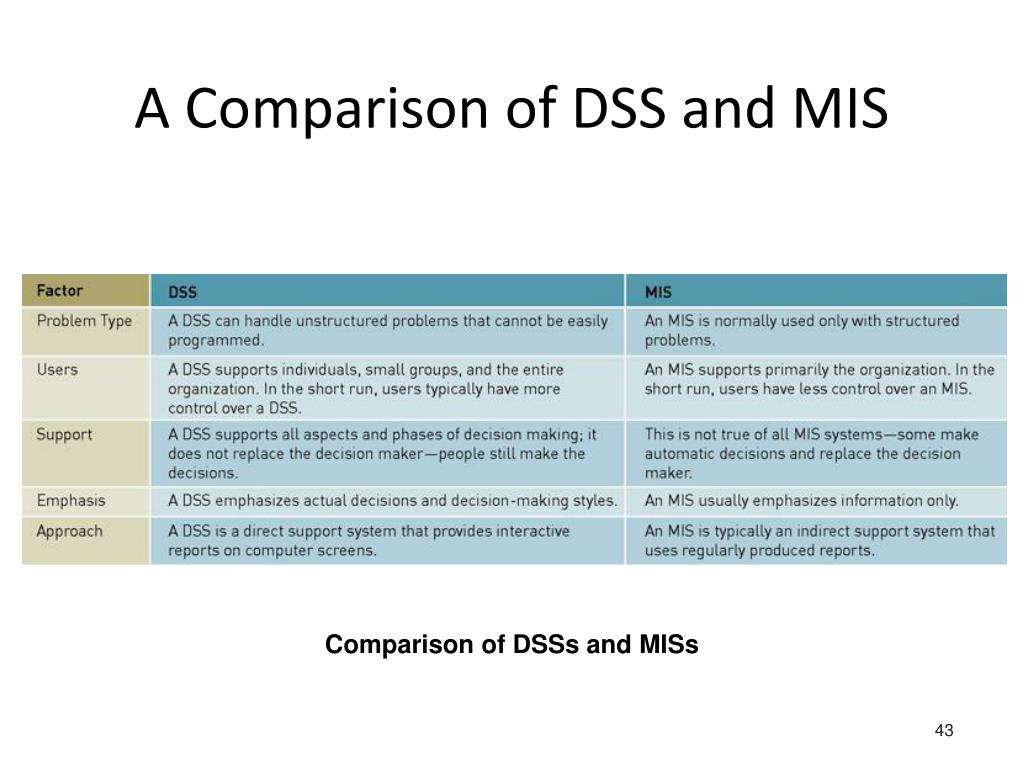 A Comparison of DSS and MIS

| Factor | DSS | MIS |
|---|---|---|
| Problem Type | A DSS can handle unstructured problems that cannot be easily programmed. | An MIS is normally used only with structured problems. |
| Users | A DSS supports individuals, small groups, and the entire organization. In the short run, users typically have more control over a DSS. | An MIS supports primarily the organization. In the short run, users have less control over an MIS. |
| Support | A DSS supports all aspects and phases of decision making; it does not replace the decision maker—people still make the decisions. | This is not true of all MIS systems—some make automatic decisions and replace the decision maker. |
| Emphasis | A DSS emphasizes actual decisions and decision-making styles. | An MIS usually emphasizes information only. |
| Approach | A DSS is a direct support system that provides interactive reports on computer screens. | An MIS is typically an indirect support system that uses regularly produced reports. |

Comparison of DSSs and MISs

43